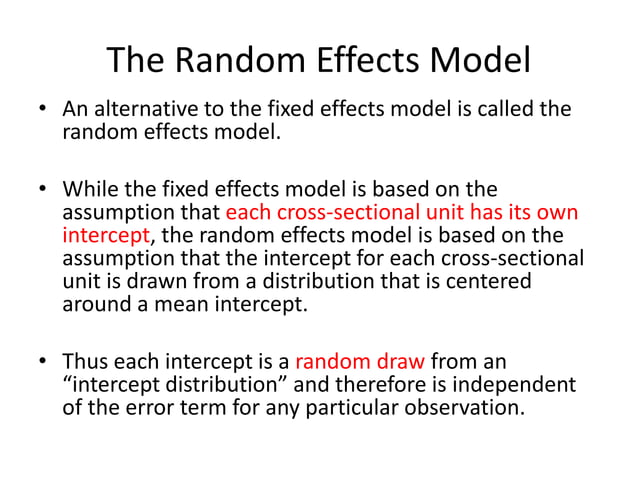 The Random Effects Model

• An alternative to the fixed effects model is called the random effects model.

• While the fixed effects model is based on the assumption that each cross-sectional unit has its own intercept, the random effects model is based on the assumption that the intercept for each cross-sectional unit is drawn from a distribution that is centered around a mean intercept.

• Thus each intercept is a random draw from an “intercept distribution” and therefore is independent of the error term for any particular observation.